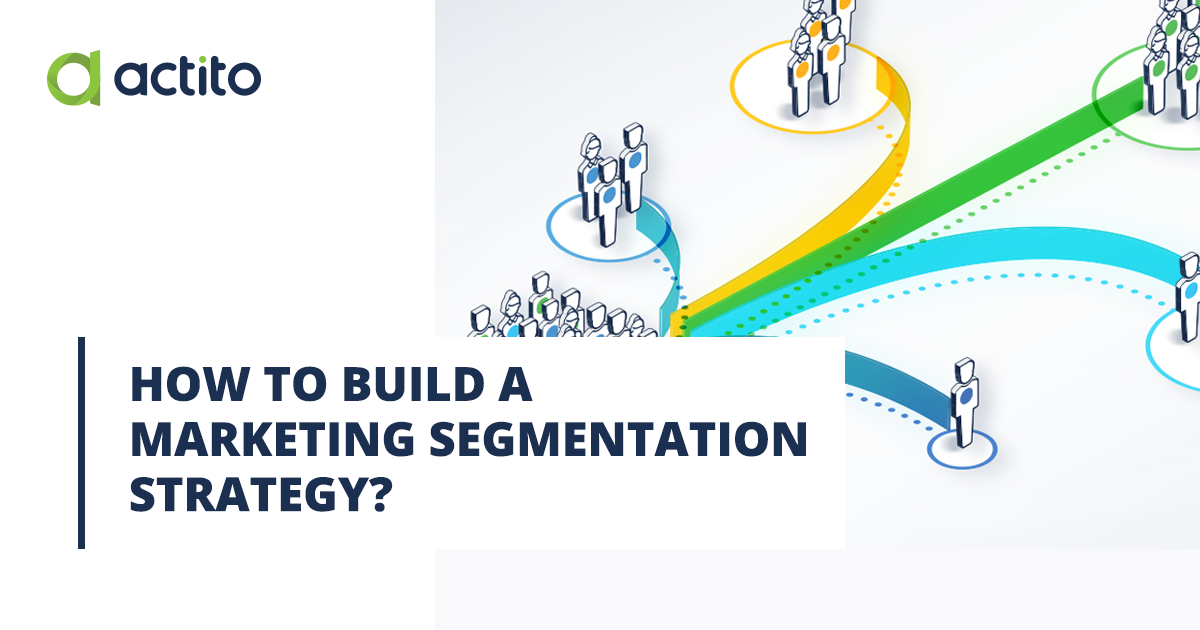 actito

HOW TO BUILD A MARKETING SEGMENTATION STRATEGY?